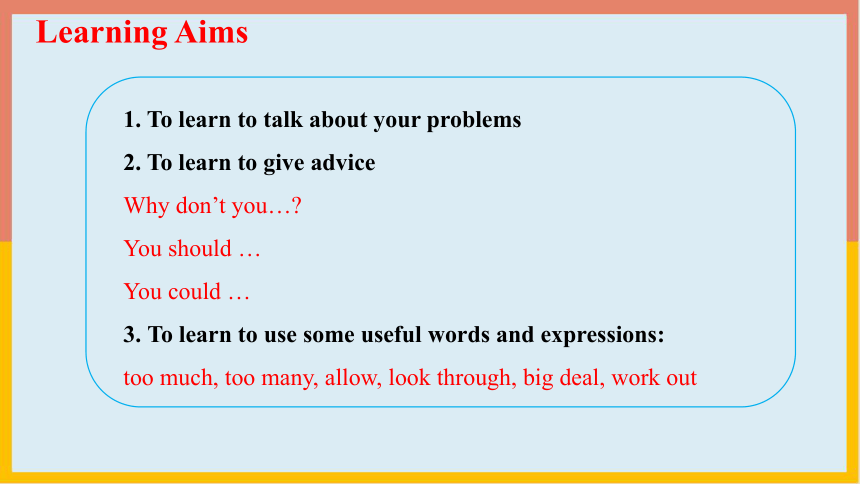 Learning Aims

1. To learn to talk about your problems

2. To learn to give advice

Why don’t you…?

You should …

You could …

3. To learn to use some useful words and expressions:

too much, too many, allow, look through, big deal, work out